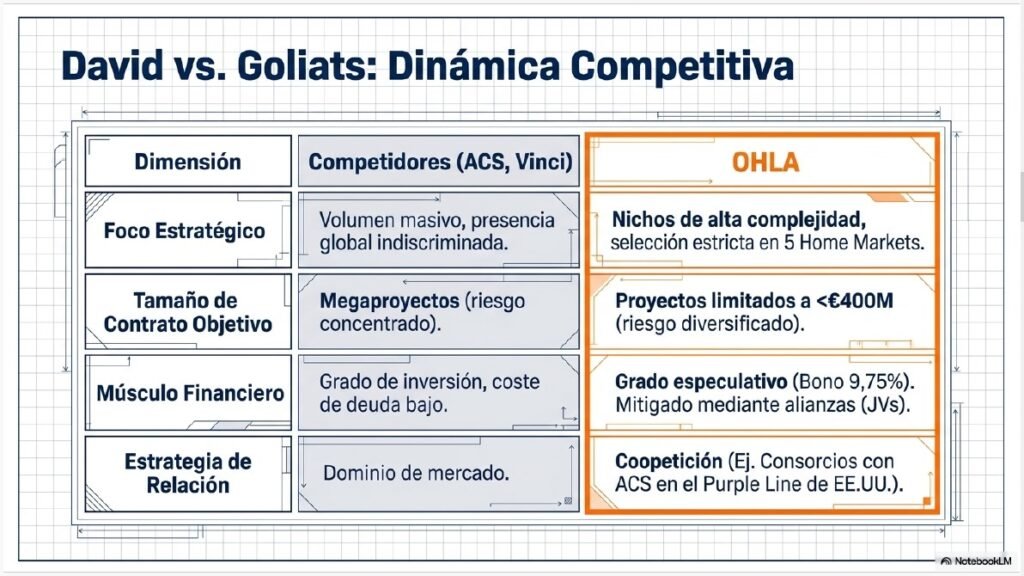 David vs. Goliats: Dinámica Competitiva

| Dimensión | Competidores (ACS, Vinci) | OHLA |
|---|---|---|
| Foco Estratégico | Volumen masivo, presencia global indiscriminada. | Nichos de alta complejidad, selección estricta en 5 Home Markets. |
| Tamaño de Contrato Objetivo | Megaproyectos (riesgo concentrado). | Proyectos limitados a <€400M (riesgo diversificado). |
| Músculo Financiero | Grado de inversión, coste de deuda bajo. | Grado especulativo (Bono 9,75%). Mitigado mediante alianzas (JVs). |
| Estrategia de Relación | Dominio de mercado. | Coopetición (Ej. Consorcios con ACS en el Purple Line de EE.UU.). |

NotebookLM